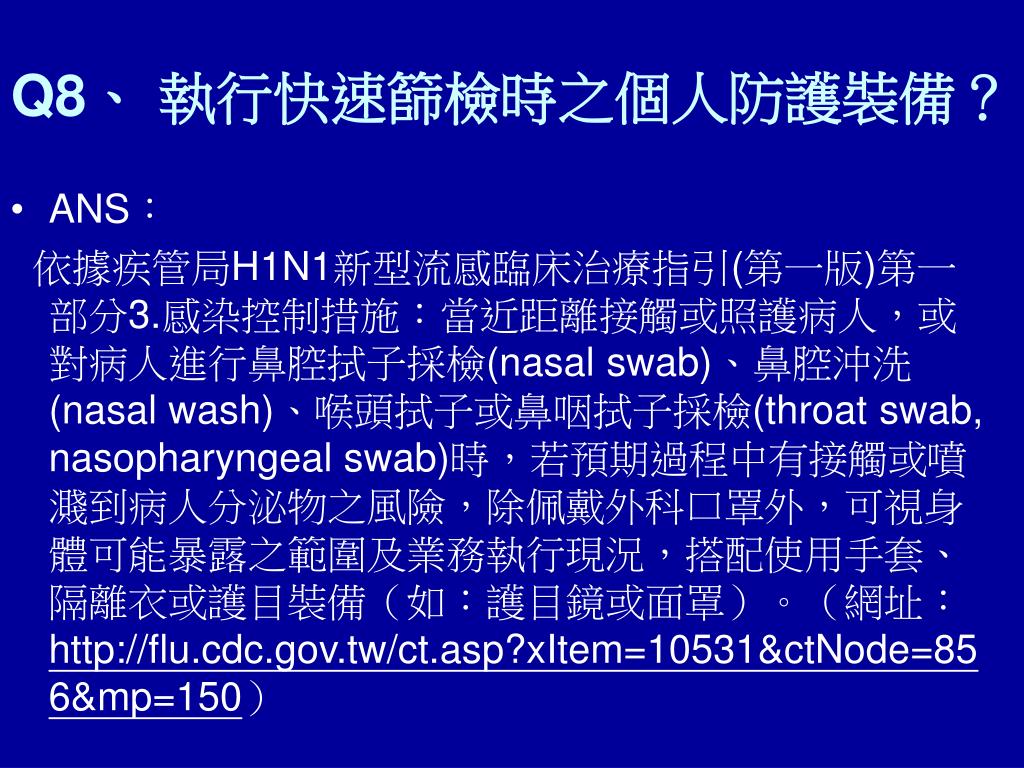 Q8、 執行快速篩檢時之個人防護裝備？

• ANS：

依據疾管局H1N1新型流感臨床治療指引(第一版)第一部分3.感染控制措施：當近距離接觸或照護病人，或對病人進行鼻腔拭子採檢(nasal swab)、鼻腔沖洗(nasal wash)、喉頭拭子或鼻咽拭子採檢(throat swab, nasopharyngeal swab)時，若預期過程中有接觸或噴濺到病人分泌物之風險，除佩戴外科口罩外，可視身體可能暴露之範圍及業務執行現況，搭配使用手套、隔離衣或護目裝備（如：護目鏡或面罩）。（網址：http://flu.cdc.gov.tw/ct.asp?xItem=10531&ctNode=856&mp=150）